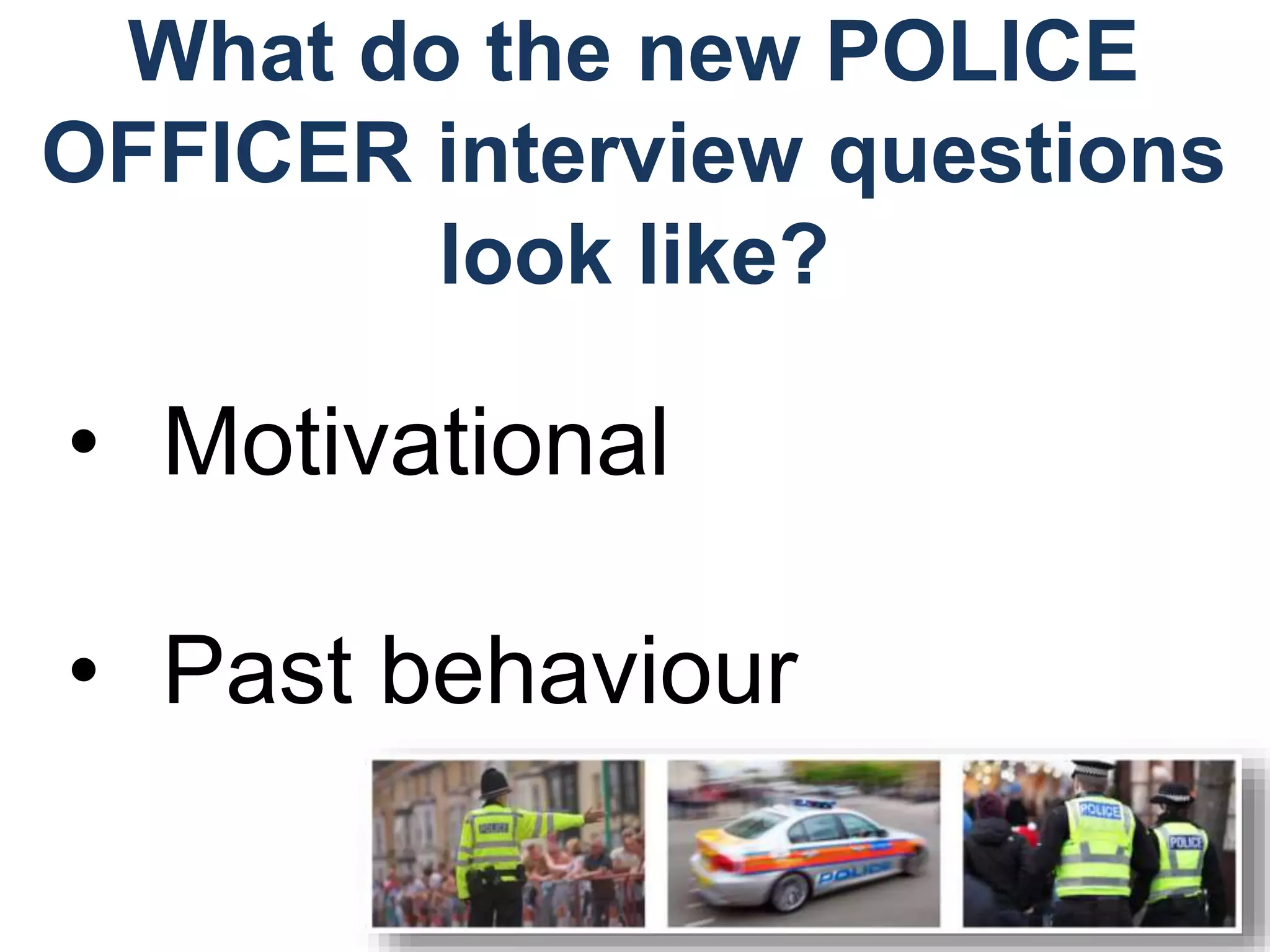 What do the new POLICE OFFICER interview questions look like?

• Motivational

• Past behaviour

POLICE

POLICE

POLICE

POLICE